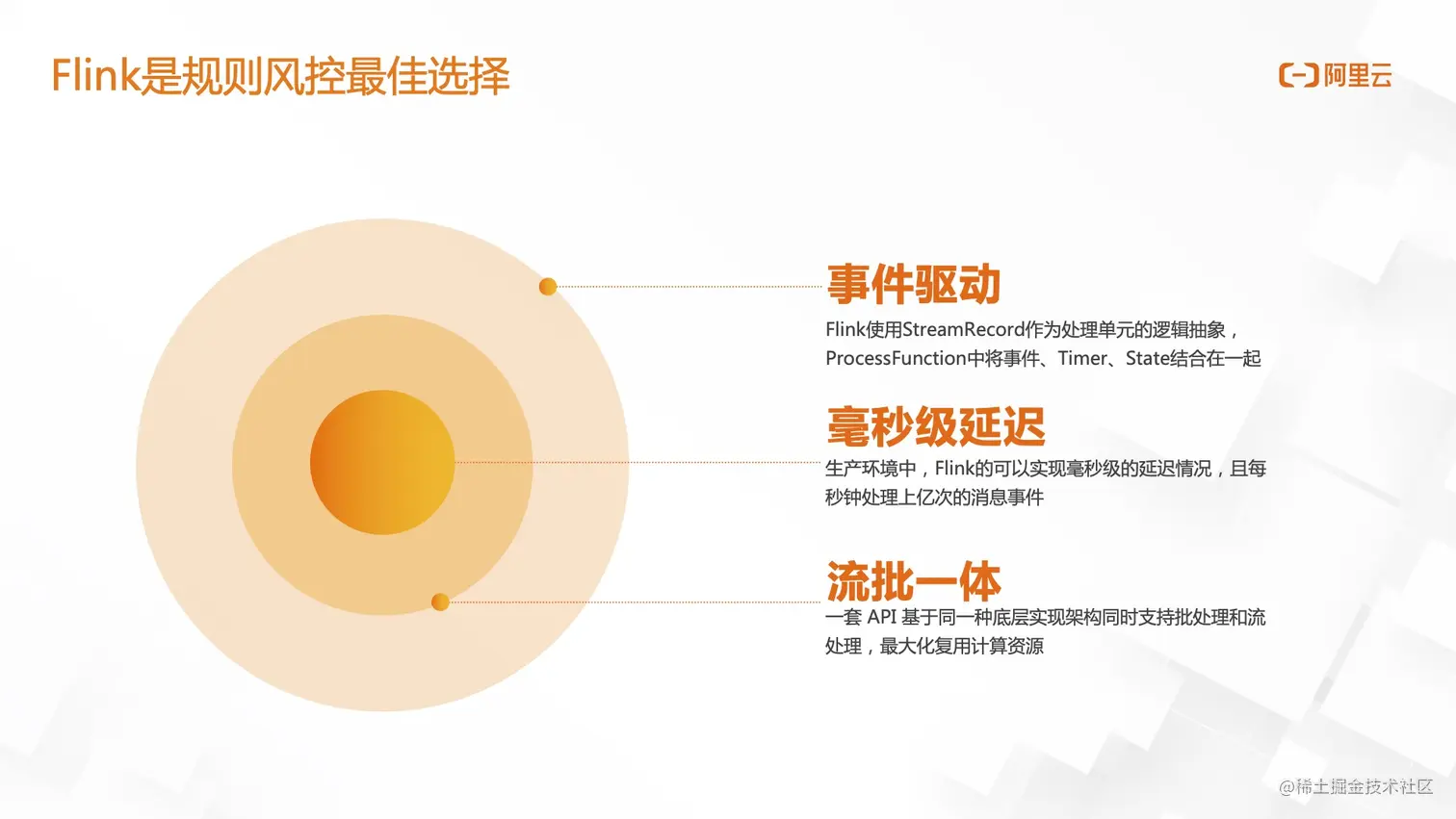 Flink是规则风控最佳选择

阿里云

事件驱动

Flink使用StreamRecord作为处理单元的逻辑抽象，ProcessFunction中将事件、Timer、State结合在一起

毫秒级延迟

生产环境中，Flink的可以实现毫秒级的延迟情况，且每秒钟处理上亿次的消息事件

流批一体

一套 API 基于同一种底层实现架构同时支持批处理和流处理，最大化复用计算资源

@稀土掘金技术社区